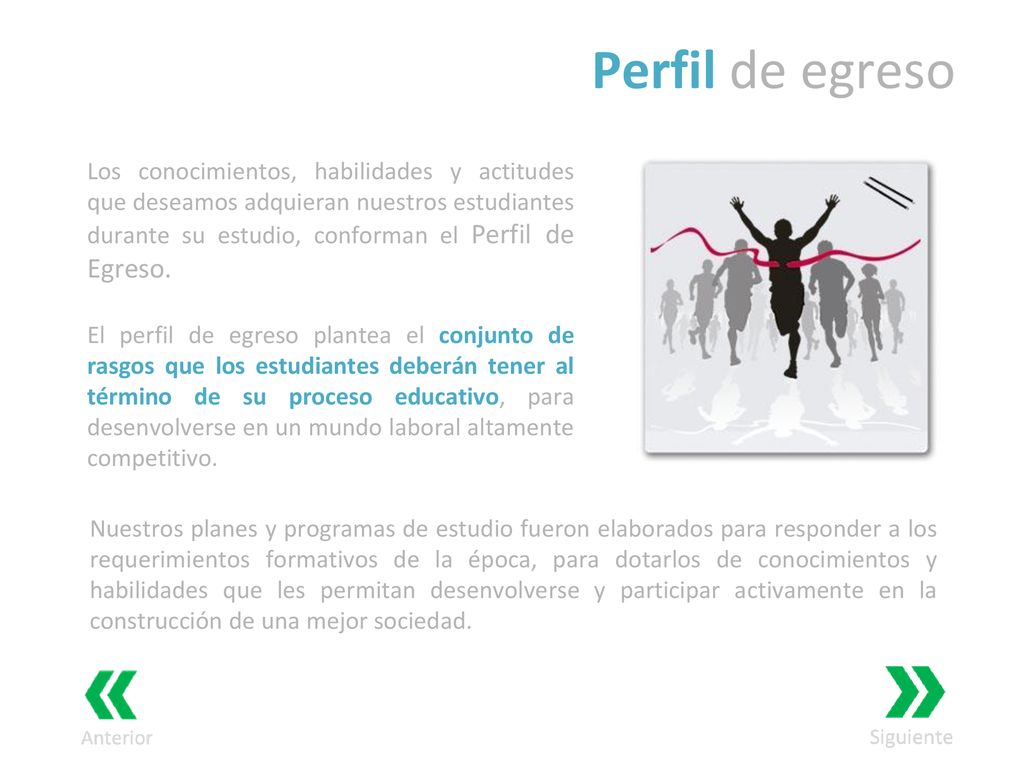 Perfil de egreso

Los conocimientos, habilidades y actitudes que deseamos adquieran nuestros estudiantes durante su estudio, conforman el Perfil de Egreso.

El perfil de egreso plantea el conjunto de rasgos que los estudiantes deberán tener al término de su proceso educativo, para desenvolverse en un mundo laboral altamente competitivo.

Nuestros planes y programas de estudio fueron elaborados para responder a los requerimientos formativos de la época, para dotarlos de conocimientos y habilidades que les permitan desenvolverse y participar activamente en la construcción de una mejor sociedad.

Anterior

Siguiente